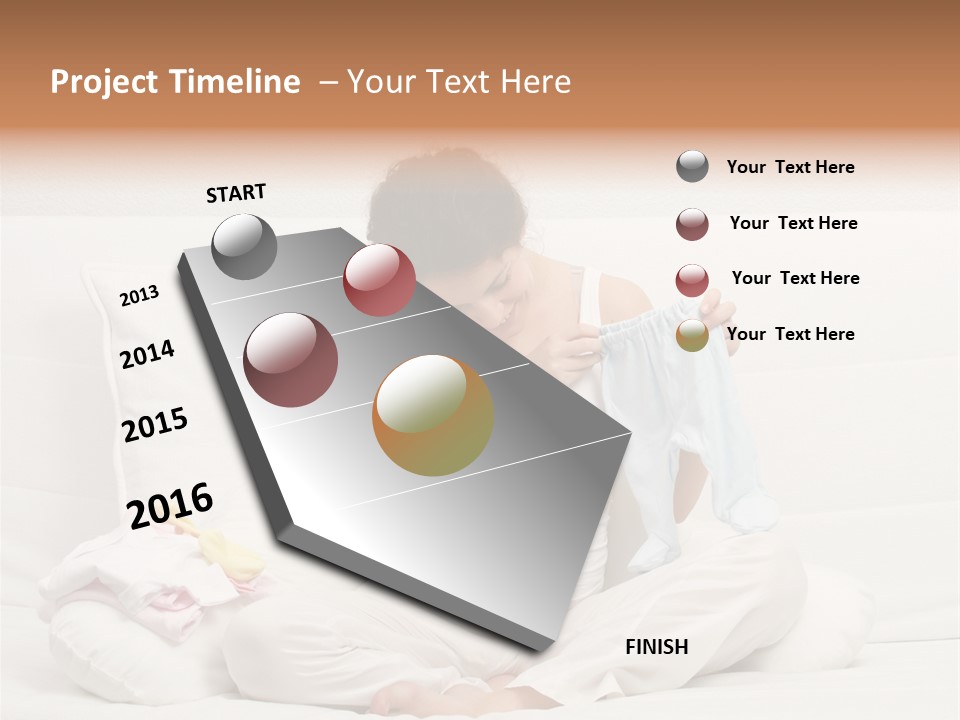 Project Timeline – Your Text Here

START

2013

2014

2015

2016

FINISH

Your Text Here

Your Text Here

Your Text Here

Your Text Here